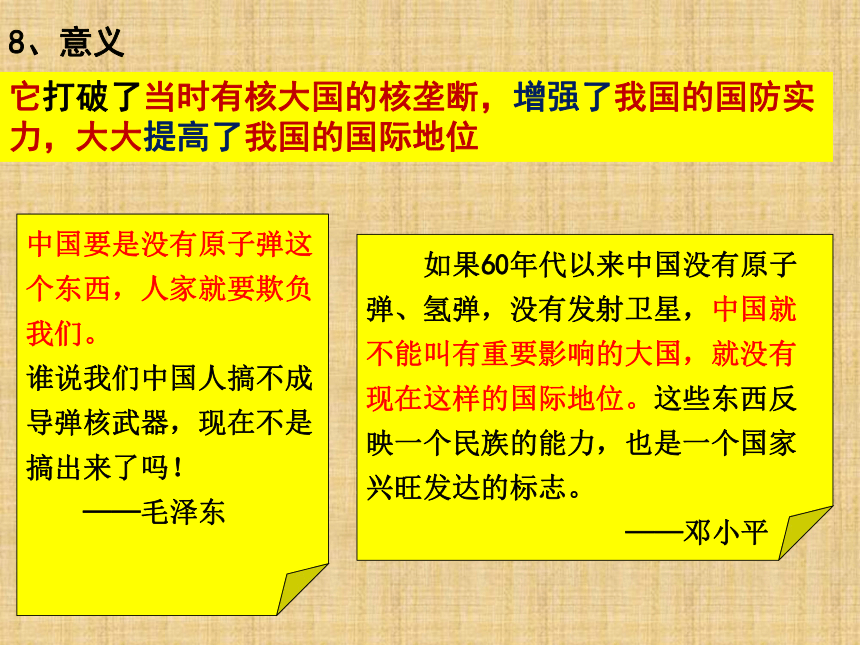 8、意义

它打破了当时有核大国的核垄断，增强了我国的国防实力，大大提高了我国的国际地位

中国要是没有原子弹这个东西，人家就要欺负我们。
谁说我们中国人搞不成导弹核武器，现在不是搞出来了吗！
——毛泽东

如果60年代以来中国没有原子弹、氢弹，没有发射卫星，中国就不能叫有重要影响的大国，就没有现在这样的国际地位。这些东西反映一个民族的能力，也是一个国家兴旺发达的标志。
——邓小平